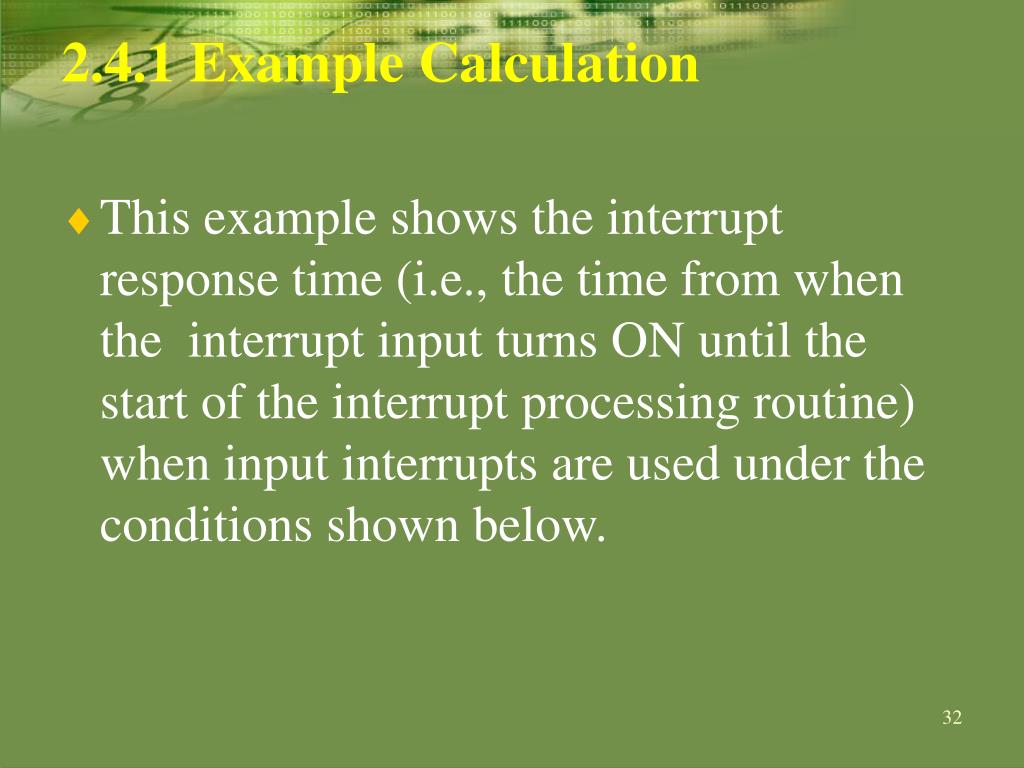 2.4.1 Example Calculation

This example shows the interrupt response time (i.e., the time from when the interrupt input turns ON until the start of the interrupt processing routine) when input interrupts are used under the conditions shown below.

32